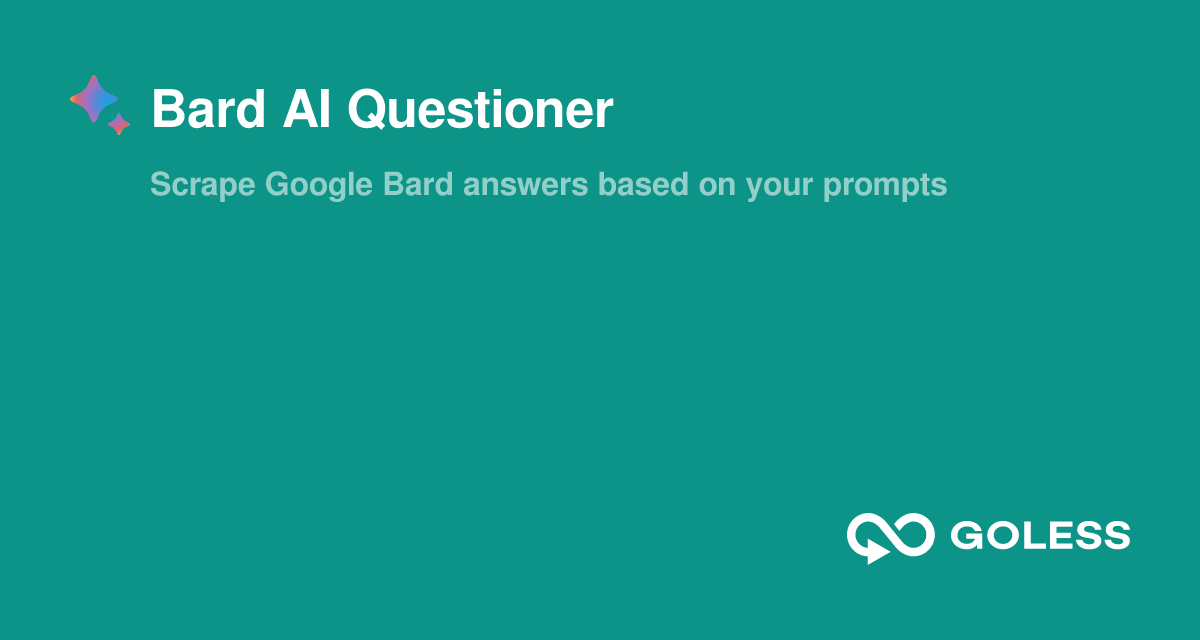 Bard AI Questioner

Scrape Google Bard answers based on your prompts

GOLESS